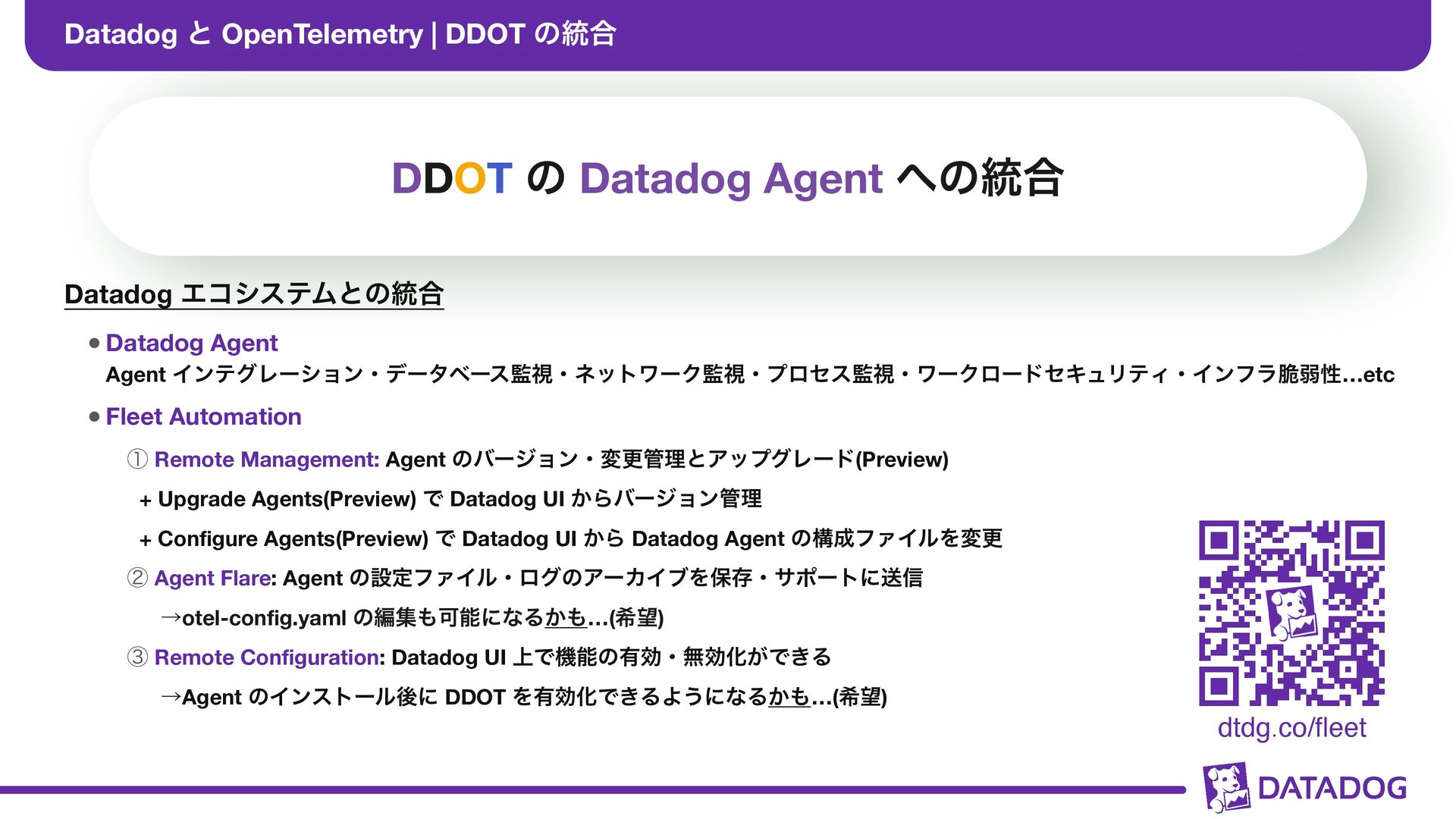 Datadog と OpenTelemetry | DDOT の統合

DDOT の Datadog Agent への統合

Datadog エコシステムとの統合

• Datadog Agent
Agent インテグレーション・データベース監視・ネットワーク監視・プロセス監視・ワークロードセキュリティ・インフラ脆弱性…etc

• Fleet Automation

① Remote Management: Agent のバージョン・変更管理とアップグレード(Preview)

+ Upgrade Agents(Preview) で Datadog UI からバージョン管理

+ Configure Agents(Preview) で Datadog UI から Datadog Agent の構成ファイルを変更

② Agent Flare: Agent の設定ファイル・ログのアーカイブを保存・サポートに送信

→otel-config.yaml の編集も可能になるかも…(希望)

③ Remote Configuration: Datadog UI 上で機能の有効・無効化ができる

→Agent のインストール後に DDOT を有効化できるようになるかも…(希望)

dtdg.co/fleet

DATADOG